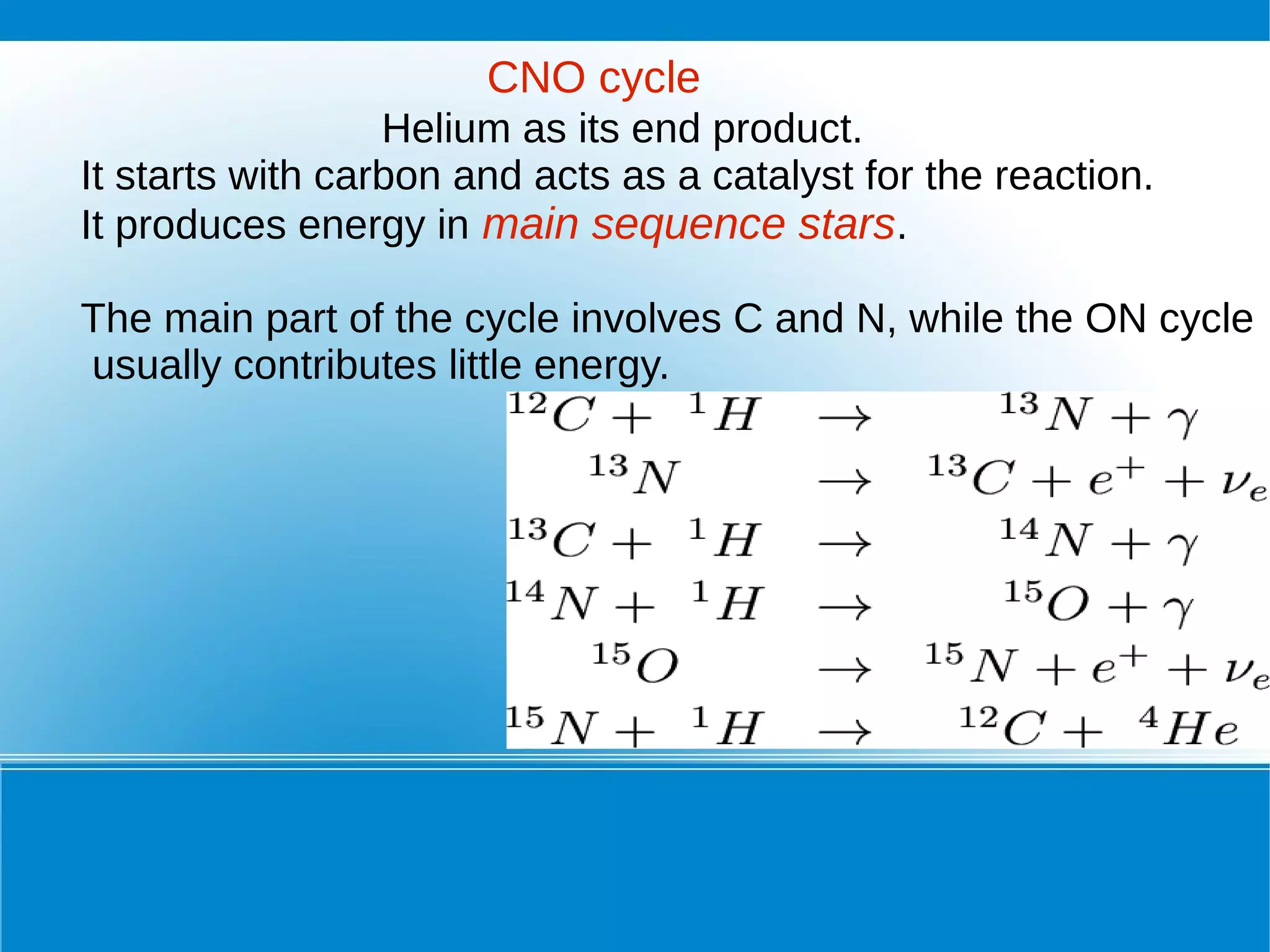 CNO cycle

Helium as its end product.

It starts with carbon and acts as a catalyst for the reaction.

It produces energy in main sequence stars.

The main part of the cycle involves C and N, while the ON cycle usually contributes little energy.

$^{12}C + {}^{1}H \rightarrow {}^{13}N + \gamma$
$^{13}N \rightarrow {}^{13}C + e^{+} + \nu_e$
$^{13}C + {}^{1}H \rightarrow {}^{14}N + \gamma$
$^{14}N + {}^{1}H \rightarrow {}^{15}O + \gamma$
$^{15}O \rightarrow {}^{15}N + e^{+} + \nu_e$
$^{15}N + {}^{1}H \rightarrow {}^{12}C + {}^{4}He$